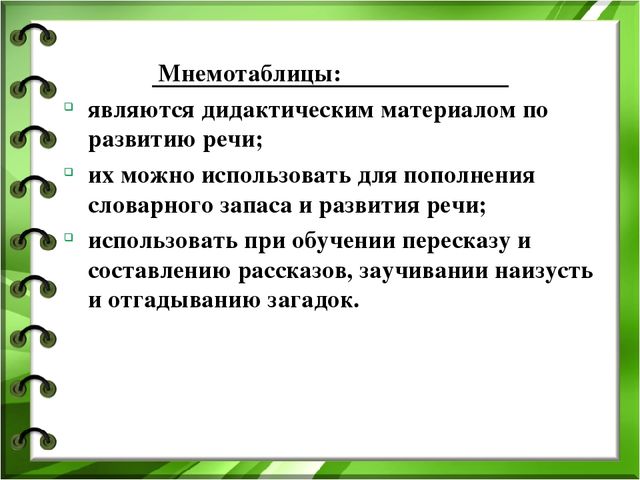 Мнемотаблицы:

являются дидактическим материалом по развитию речи;

их можно использовать для пополнения словарного запаса и развития речи;

использовать при обучении пересказу и составлению рассказов, заучивании наизусть и отгадыванию загадок.